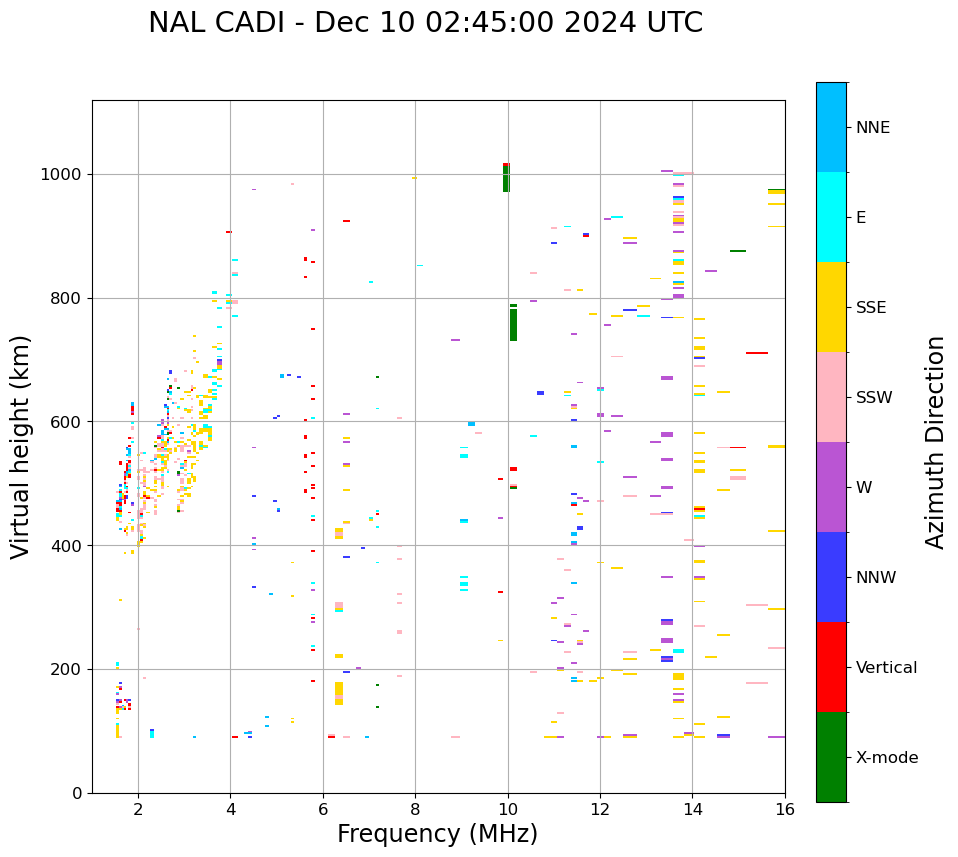 NAL CADI - Dec 10 02:45:00 2024 UTC

Virtual height (km)

1000
800
600
400
200
0

2
4
6
8
10
12
14
16

Frequency (MHz)

NNE
E
SSE
SSW
W
NNW
Vertical
X-mode

Azimuth Direction